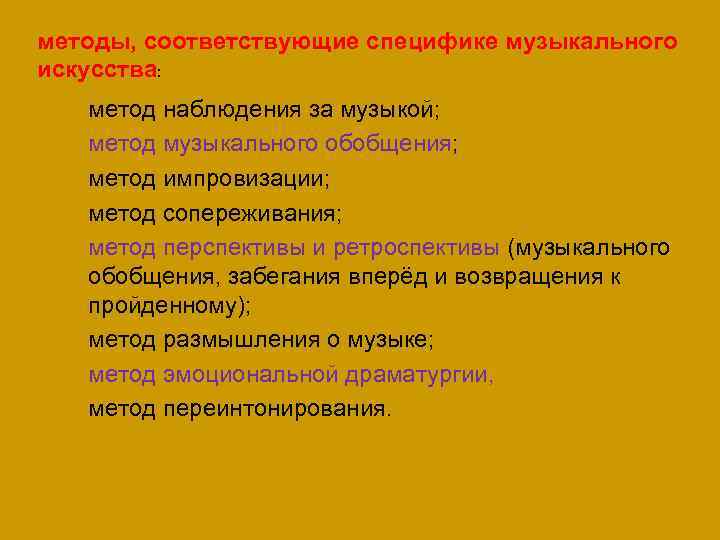 методы, соответствующие специфике музыкального искусства:

метод наблюдения за музыкой;

метод музыкального обобщения;

метод импровизации;

метод сопереживания;

метод перспективы и ретроспективы (музыкального обобщения, забегания вперёд и возвращения к пройденному);

метод размышления о музыке;

метод эмоциональной драматургии,

метод переинтонирования.